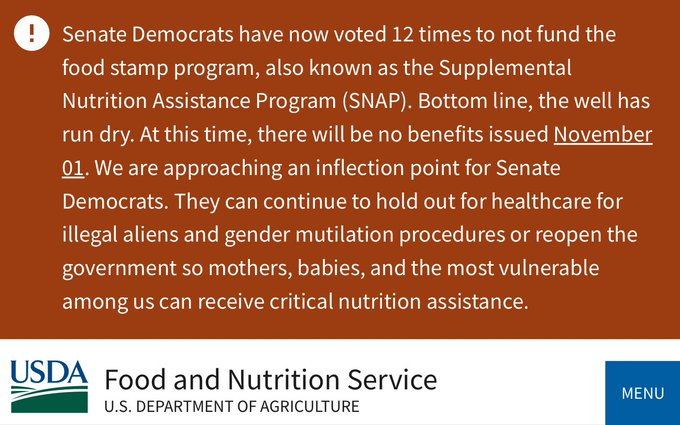 !

Senate Democrats have now voted 12 times to not fund the food stamp program, also known as the Supplemental Nutrition Assistance Program (SNAP). Bottom line, the well has run dry. At this time, there will be no benefits issued November 01. We are approaching an inflection point for Senate Democrats. They can continue to hold out for healthcare for illegal aliens and gender mutilation procedures or reopen the government so mothers, babies, and the most vulnerable among us can receive critical nutrition assistance.

USDA

Food and Nutrition Service

U.S. DEPARTMENT OF AGRICULTURE

MENU